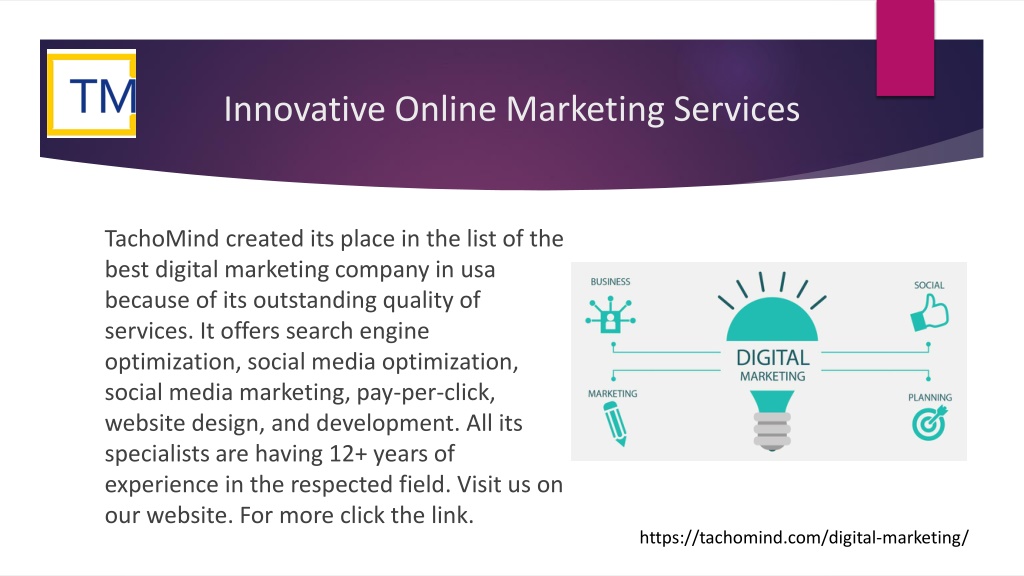 TM

Innovative Online Marketing Services

TachoMind created its place in the list of the best digital marketing company in usa because of its outstanding quality of services. It offers search engine optimization, social media optimization, social media marketing, pay-per-click, website design, and development. All its specialists are having 12+ years of experience in the respected field. Visit us on our website. For more click the link.

BUSINESS

SOCIAL

DIGITAL MARKETING

MARKETING

PLANNING

https://tachomind.com/digital-marketing/